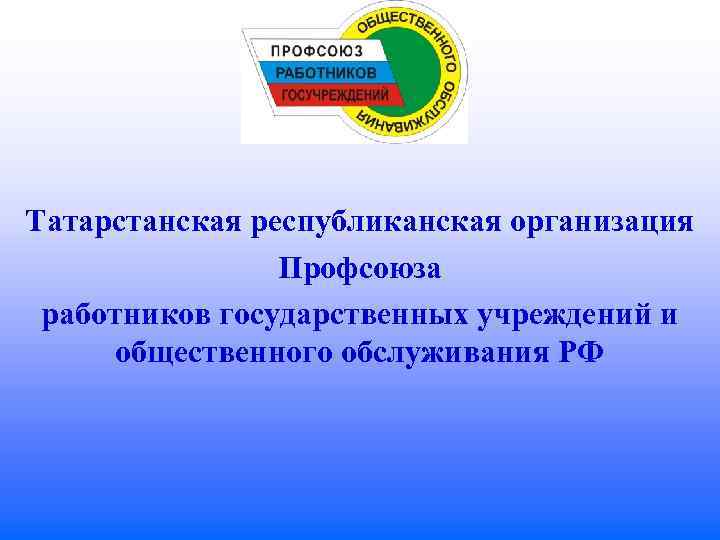 ПРОФСОЮЗ
РАБОТНИКОВ
ГОСУЧРЕЖДЕНИЙ
ОБЩЕСТВЕННОГО ОБСЛУЖИВАНИЯ

Татарстанская республиканская организация Профсоюза работников государственных учреждений и общественного обслуживания РФ